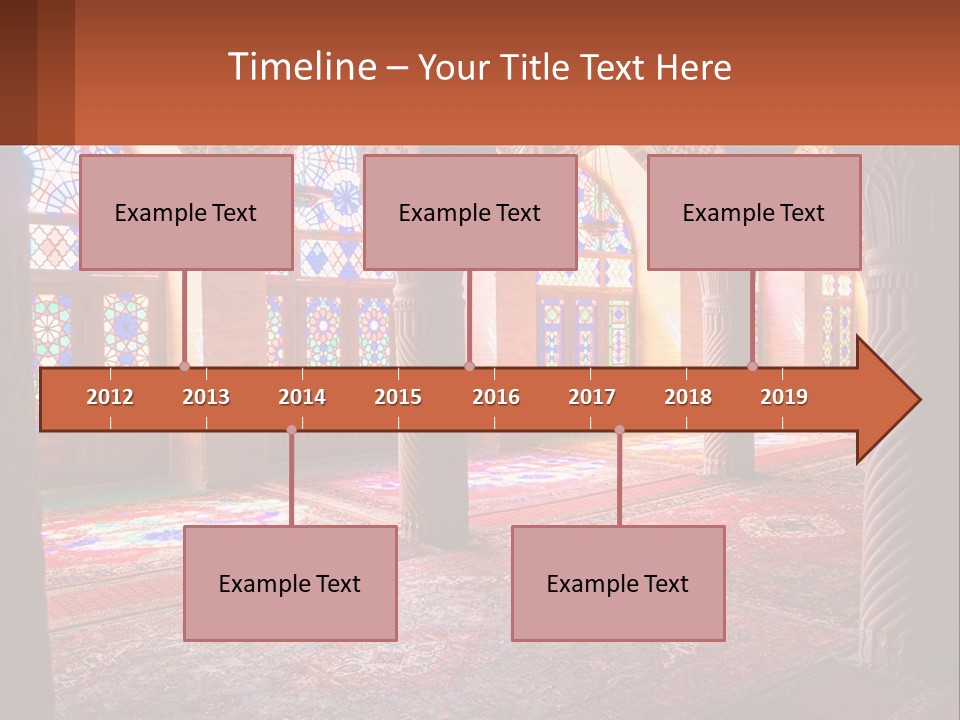 Timeline – Your Title Text Here

Example Text

Example Text

Example Text

2012 2013 2014 2015 2016 2017 2018 2019

Example Text

Example Text